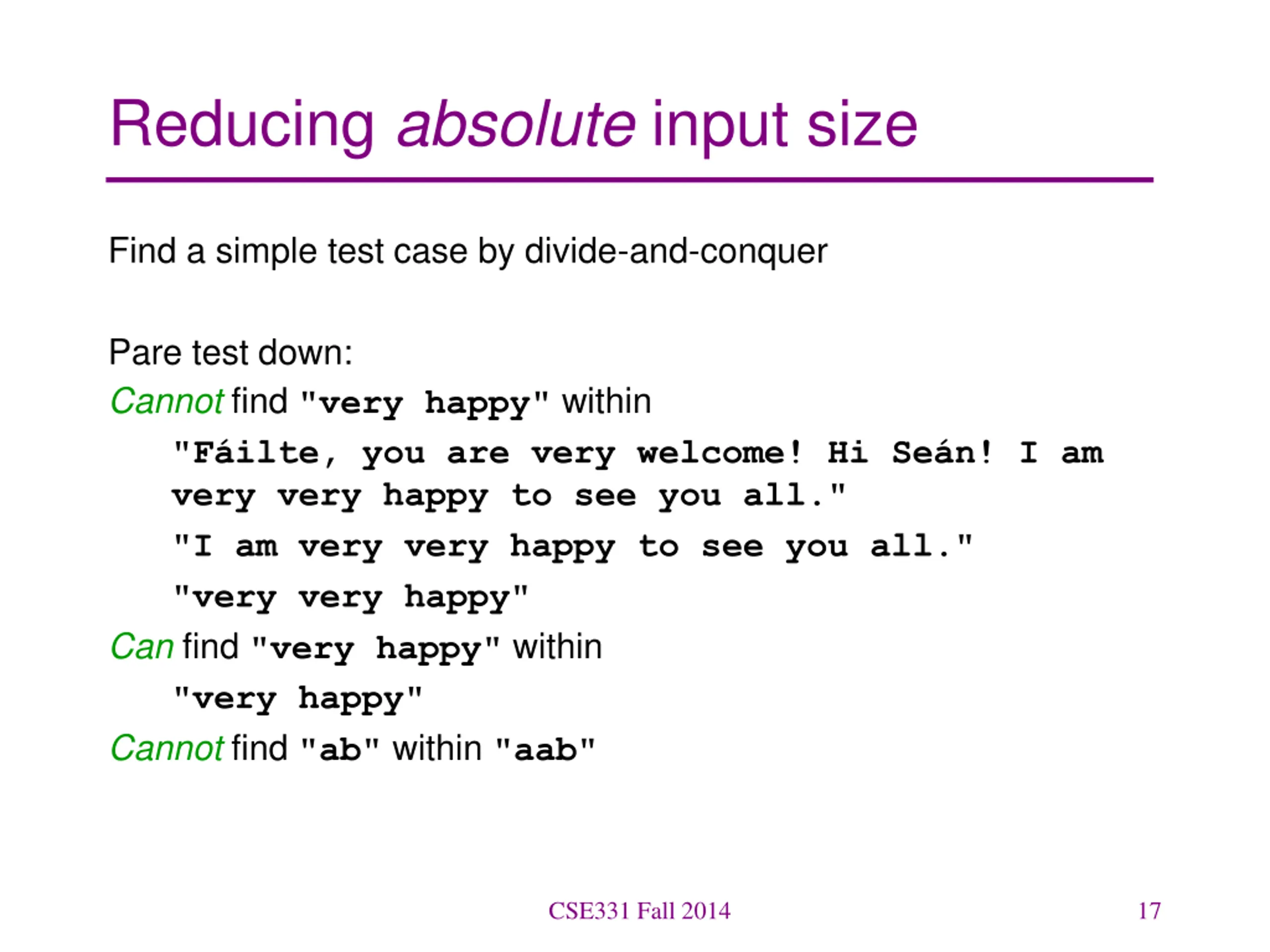 Reducing absolute input size

Find a simple test case by divide-and-conquer

Pare test down:

Cannot find "very happy" within

"Fáilte, you are very welcome! Hi Seán! I am very very happy to see you all."

"I am very very happy to see you all."

"very very happy"

Can find "very happy" within

"very happy"

Cannot find "ab" within "aab"

CSE331 Fall 2014

17